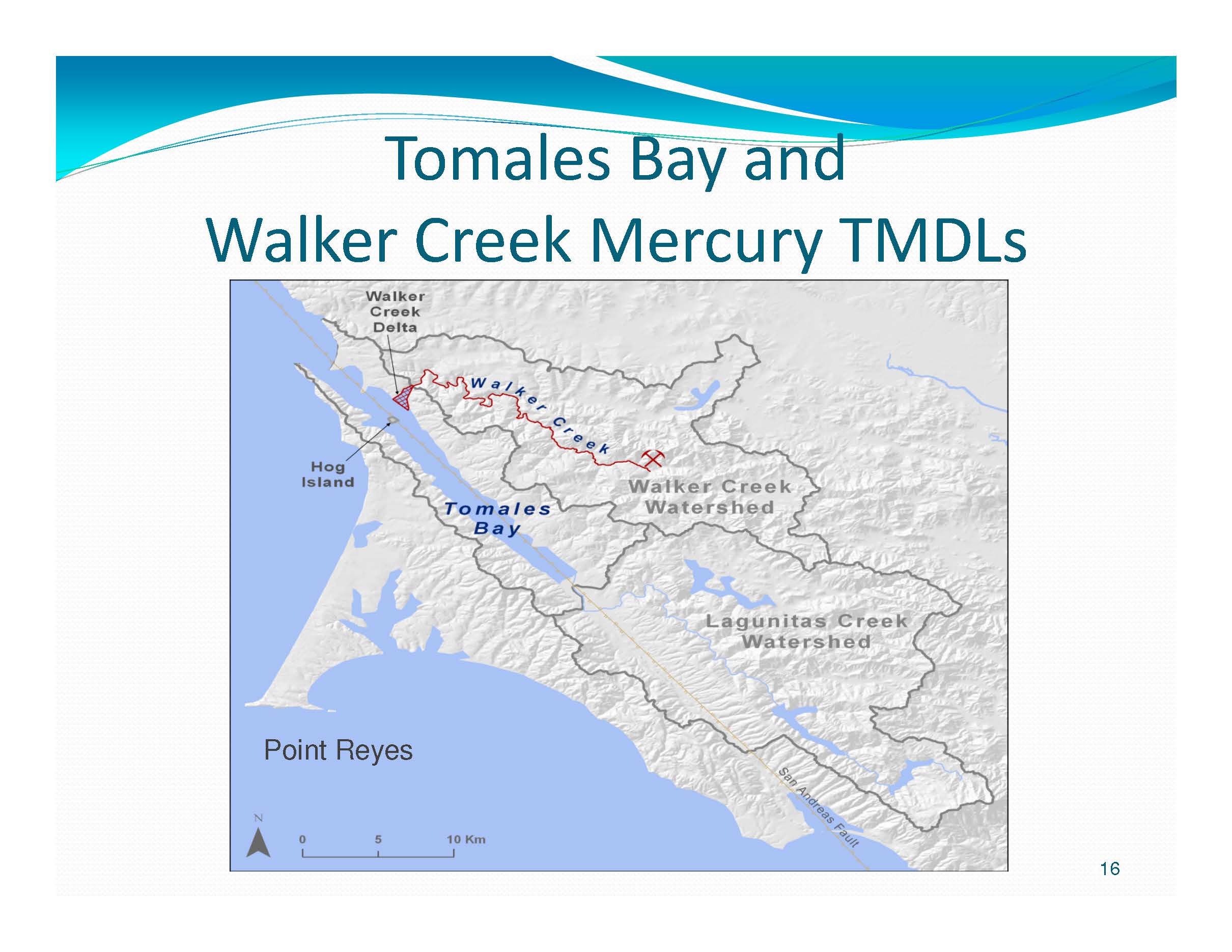 Tomales Bay and
Walker Creek Mercury TMDLs

Walker Creek Delta

Walker Creek

Hog Island

Tomales Bay

Walker Creek Watershed

Lagunitas Creek Watershed

Point Reyes

San Andreas Fault

N

0 5 10 Km

16